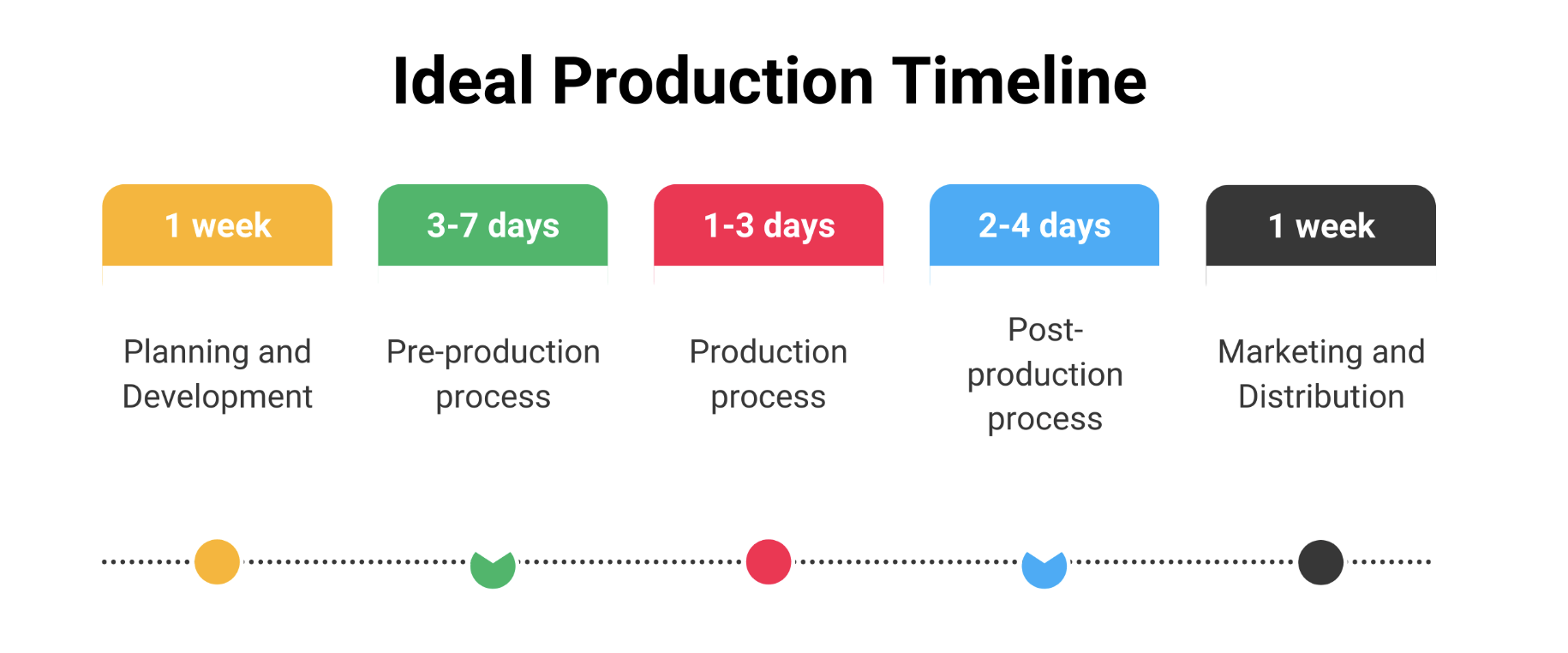 Ideal Production Timeline

1 week

Planning and Development

3-7 days

Pre-production process

1-3 days

Production process

2-4 days

Post-production process

1 week

Marketing and Distribution